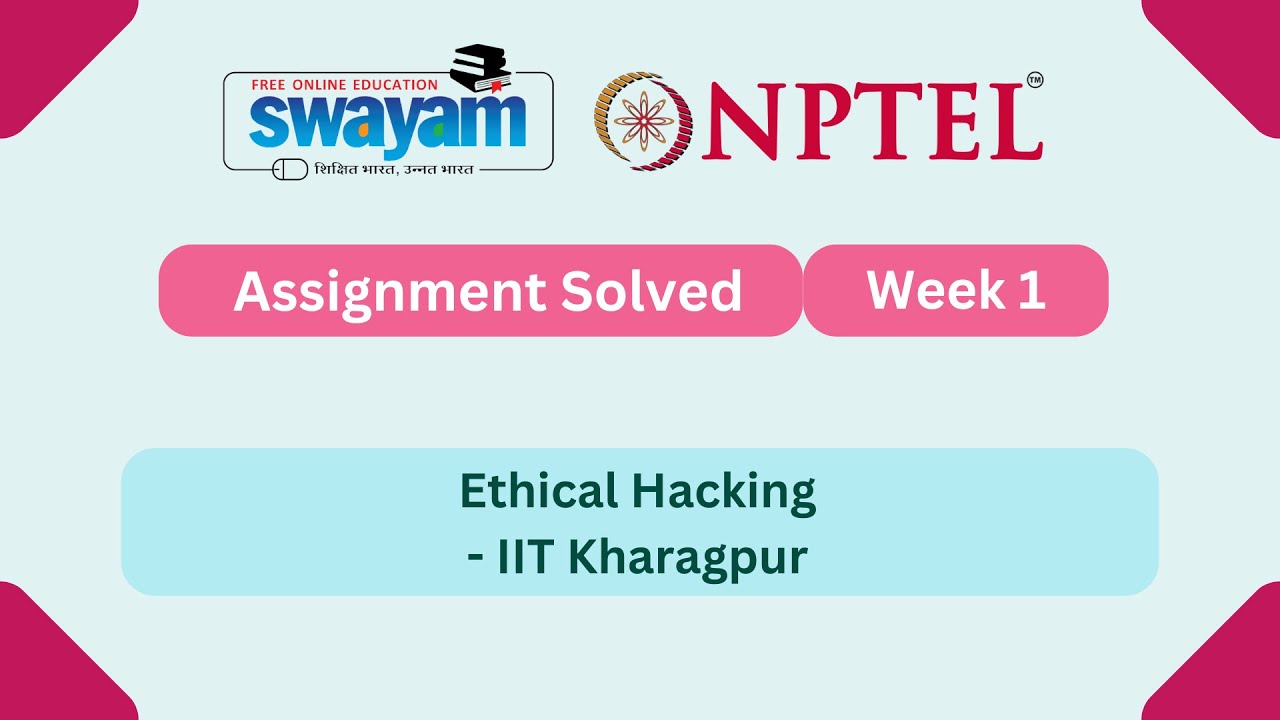 FREE ONLINE EDUCATION
swayam
शिक्षित भारत, उन्नत भारत

NPTEL™

Assignment Solved

Week 1

Ethical Hacking
- IIT Kharagpur